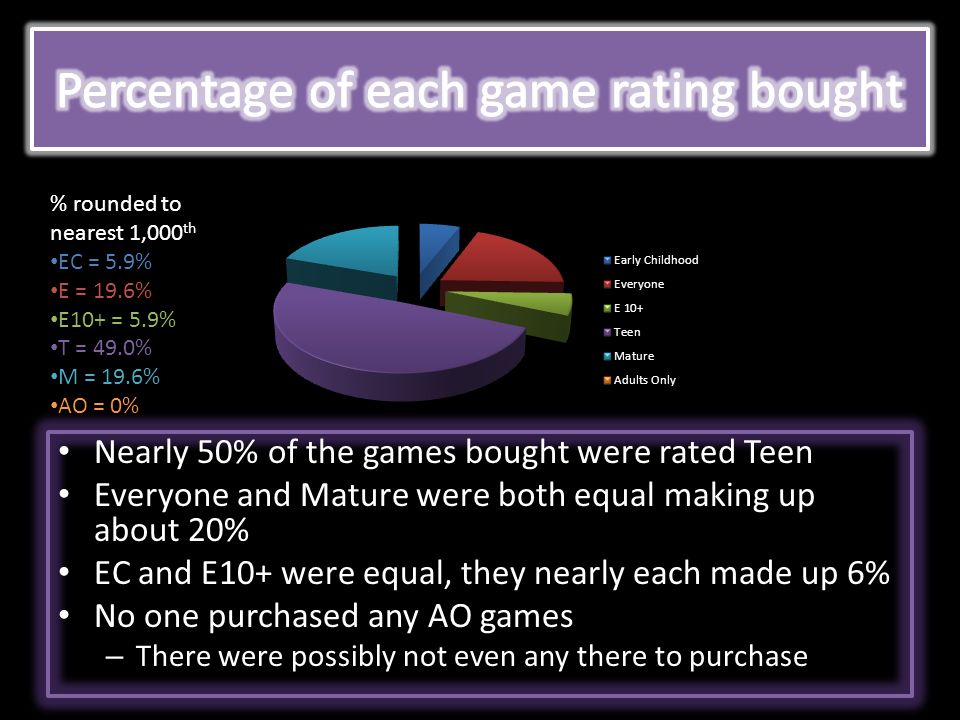 Percentage of each game rating bought

% rounded to nearest 1,000$^{th}$
•EC = 5.9%
•E = 19.6%
•E10+ = 5.9%
•T = 49.0%
•M = 19.6%
•AO = 0%

Early Childhood
Everyone
E 10+
Teen
Mature
Adults Only

• Nearly 50% of the games bought were rated Teen
• Everyone and Mature were both equal making up about 20%
• EC and E10+ were equal, they nearly each made up 6%
• No one purchased any AO games
– There were possibly not even any there to purchase